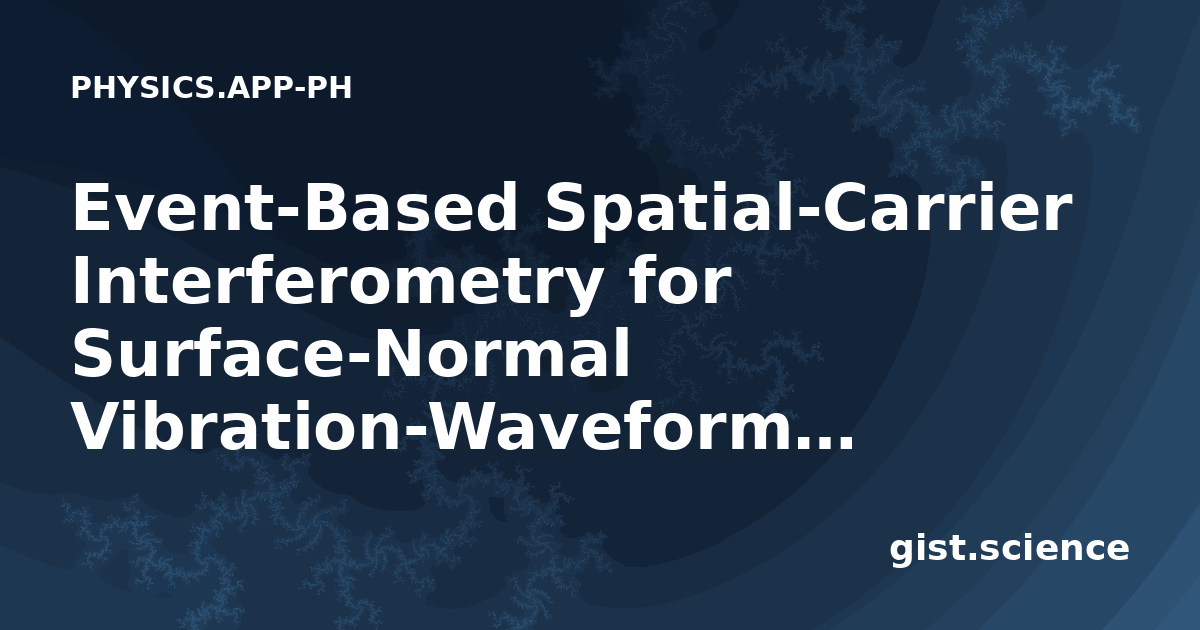 PHYSICS.APP-PH

Event-Based Spatial-Carrier Interferometry for Surface-Normal Vibration-Waveform…

gist.science